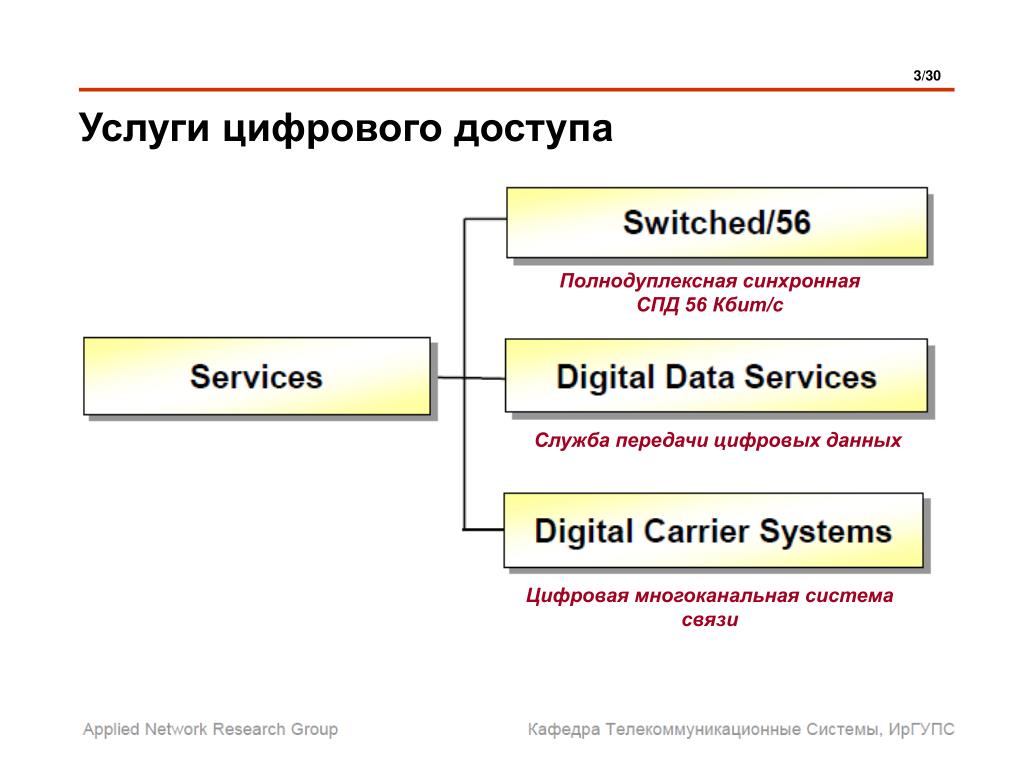 3/30

Услуги цифрового доступа

Services

Switched/56

Полнодуплексная синхронная СПД 56 Кбит/с

Digital Data Services

Служба передачи цифровых данных

Digital Carrier Systems

Цифровая многоканальная система связи

Applied Network Research Group

Кафедра Телекоммуникационные Системы, ИрГУПС